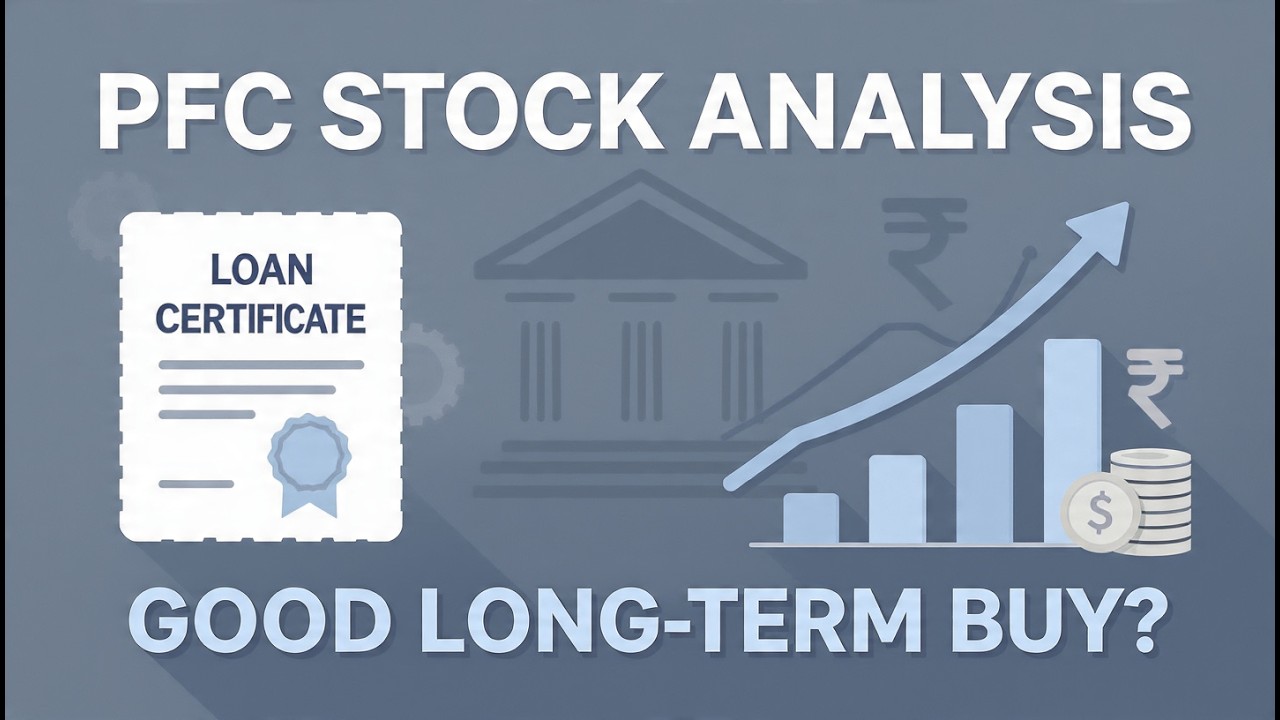 PFC STOCK ANALYSIS

LOAN CERTIFICATE

₹

₹

$

GOOD LONG-TERM BUY?